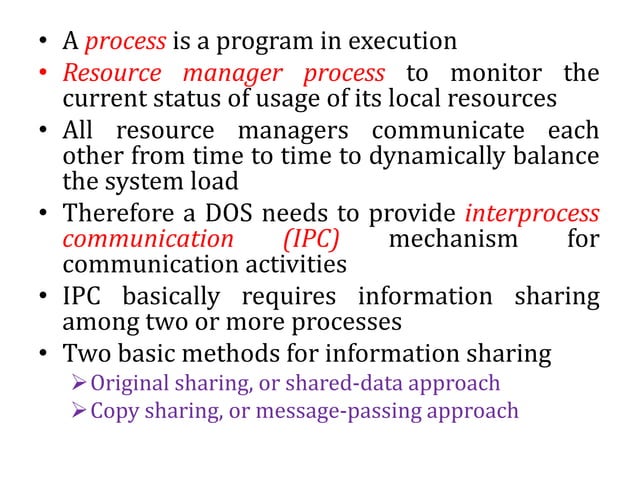 • A process is a program in execution

• Resource manager process to monitor the current status of usage of its local resources

• All resource managers communicate each other from time to time to dynamically balance the system load

• Therefore a DOS needs to provide interprocess communication (IPC) mechanism for communication activities

• IPC basically requires information sharing among two or more processes

• Two basic methods for information sharing

➢ Original sharing, or shared-data approach

➢ Copy sharing, or message-passing approach